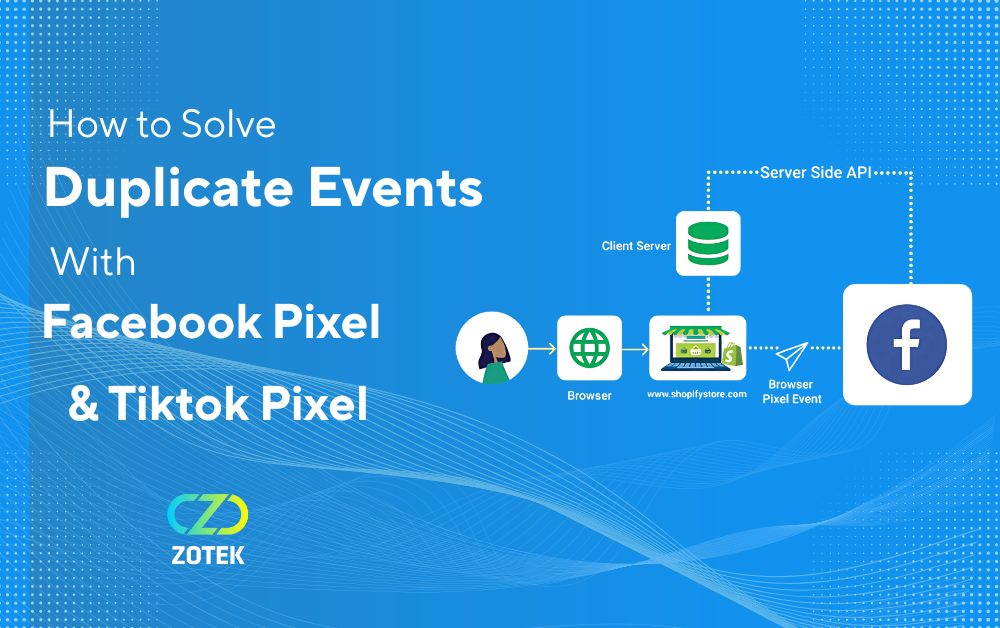 How to Solve
Duplicate Events
With
Facebook Pixel
& Tiktok Pixel

ZOTEK

Server Side API
Client Server
Browser
www.shopifystore.com
Browser Pixel Event